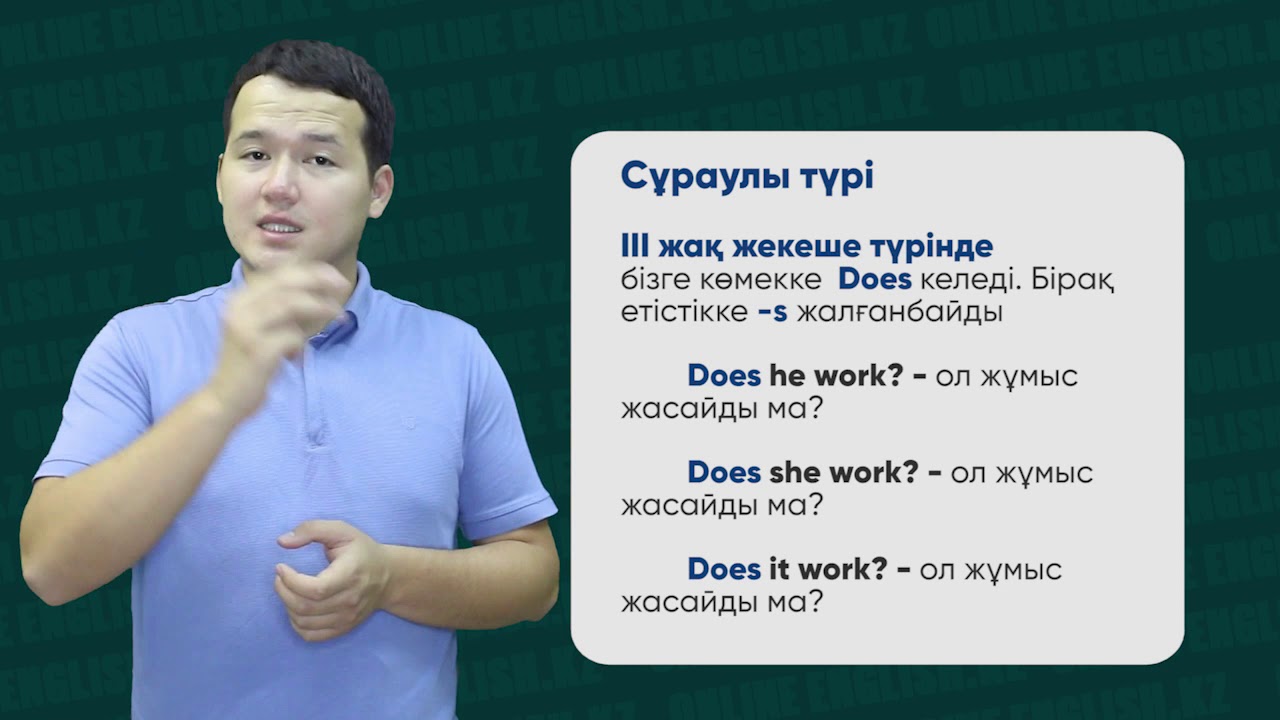 ONLINE ENGLISH.KZ

Сұраулы түрі

III жақ жекеше түрінде бізге көмекке Does келеді. Бірақ етістікке -s жалғанбайды

Does he work? - ол жұмыс жасайды ма?

Does she work? - ол жұмыс жасайды ма?

Does it work? - ол жұмыс жасайды ма?